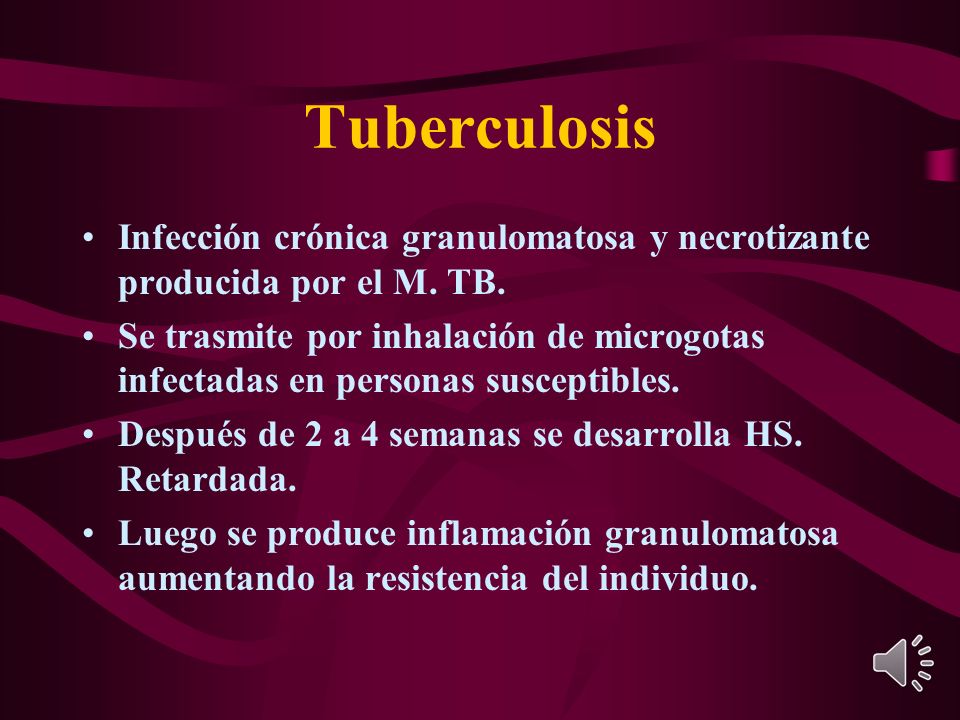 Tuberculosis

• Infección crónica granulomatosa y necrotizante producida por el M. TB.
• Se trasmite por inhalación de microgotas infectadas en personas susceptibles.
• Después de 2 a 4 semanas se desarrolla HS. Retardada.
• Luego se produce inflamación granulomatosa aumentando la resistencia del individuo.